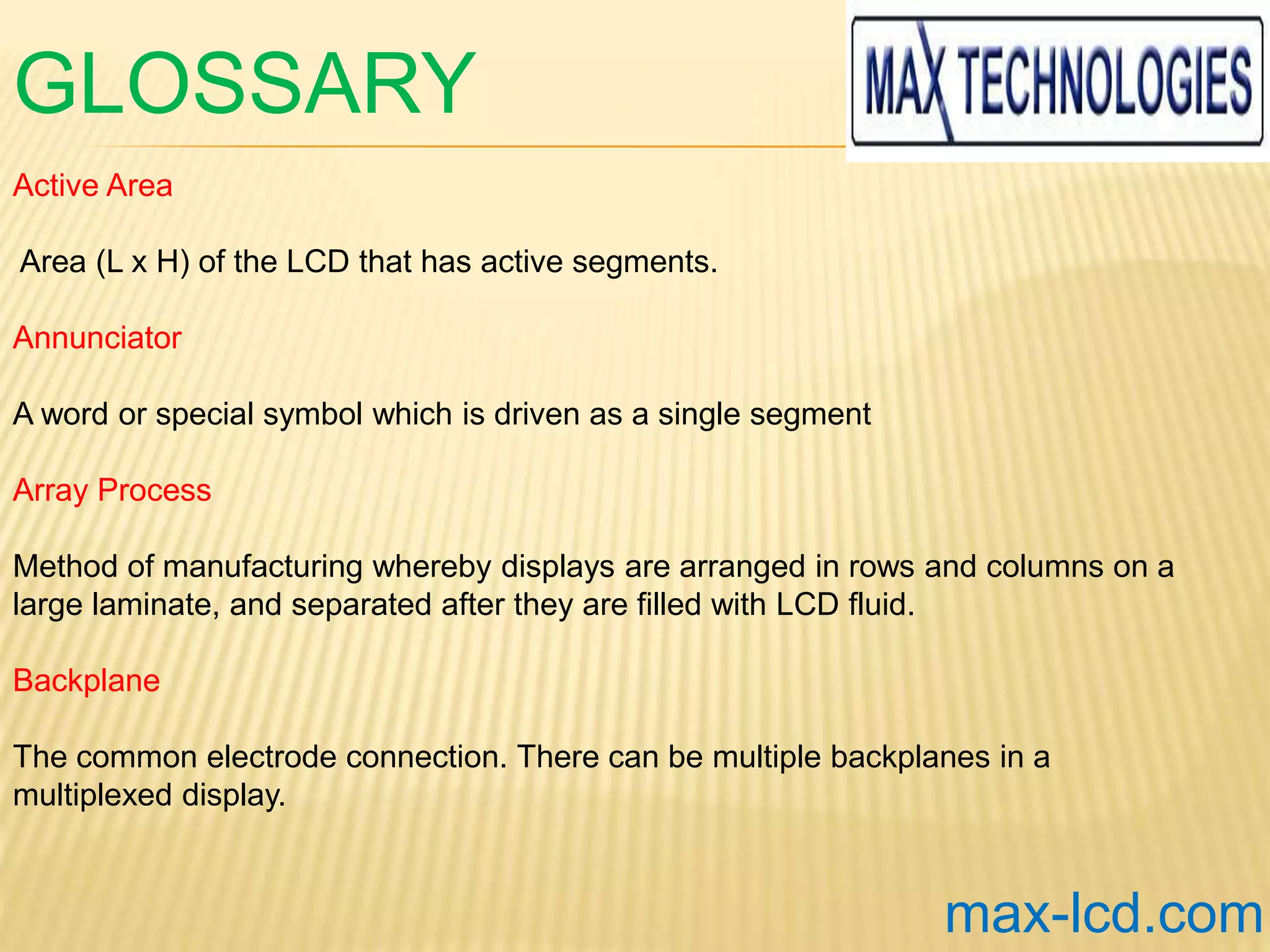 GLOSSARY

MAX TECHNOLOGIES

Active Area

Area (L x H) of the LCD that has active segments.

Annunciator

A word or special symbol which is driven as a single segment

Array Process

Method of manufacturing whereby displays are arranged in rows and columns on a large laminate, and separated after they are filled with LCD fluid.

Backplane

The common electrode connection. There can be multiple backplanes in a multiplexed display.

max-lcd.com